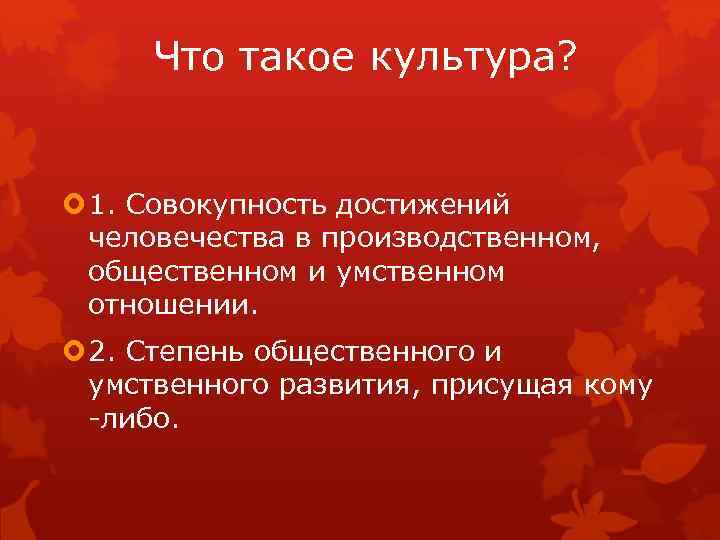 Что такое культура?

1. Совокупность достижений человечества в производственном, общественном и умственном отношении.

2. Степень общественного и умственного развития, присущая кому -либо.